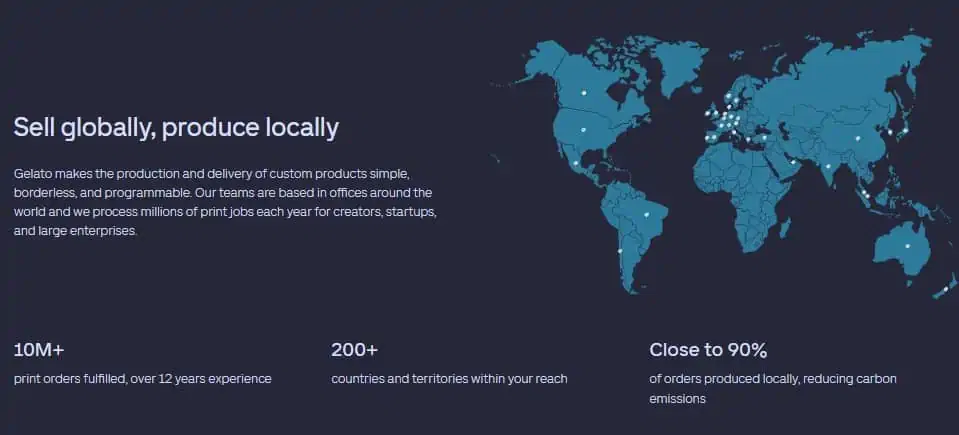 Sell globally, produce locally

Gelato makes the production and delivery of custom products simple, borderless, and programmable. Our teams are based in offices around the world and we process millions of print jobs each year for creators, startups, and large enterprises.

10M+

print orders fulfilled, over 12 years experience

200+

countries and territories within your reach

Close to 90%

of orders produced locally, reducing carbon emissions